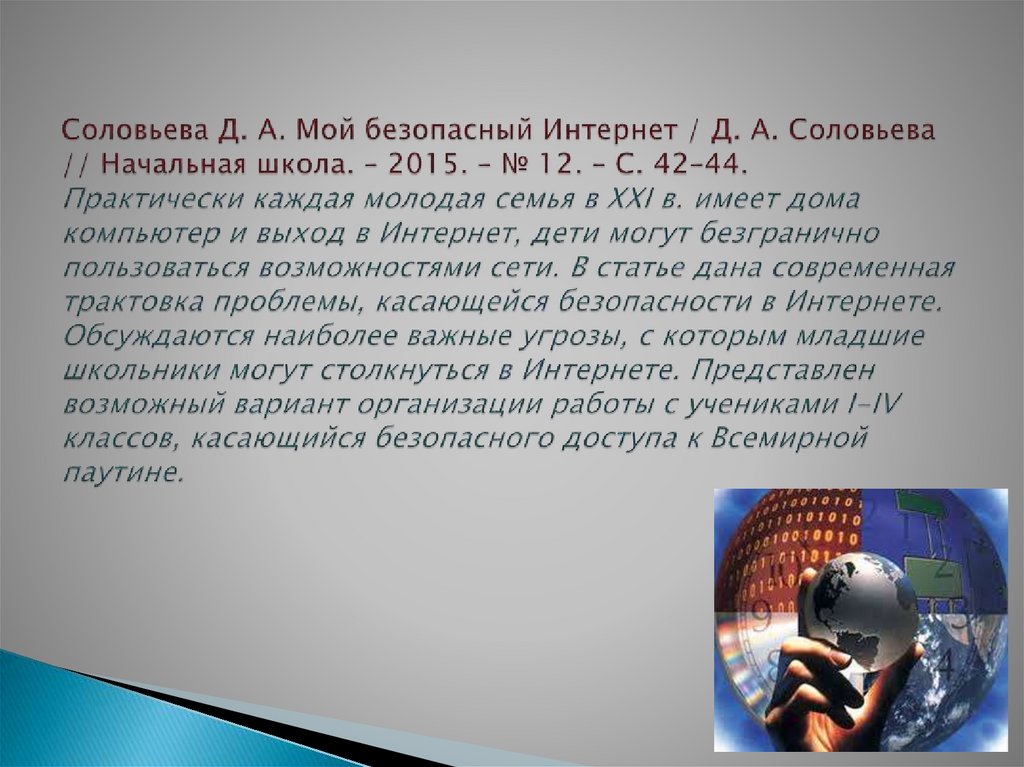 Соловьева Д. А. Мой безопасный Интернет / Д. А. Соловьева // Начальная школа. – 2015. – № 12. – С. 42–44.
Практически каждая молодая семья в XXI в. имеет дома компьютер и выход в Интернет, дети могут безгранично пользоваться возможностями сети. В статье дана современная трактовка проблемы, касающейся безопасности в Интернете. Обсуждаются наиболее важные угрозы, с которым младшие школьники могут столкнуться в Интернете. Представлен возможный вариант организации работы с учениками I–IV классов, касающийся безопасного доступа к Всемирной паутине.